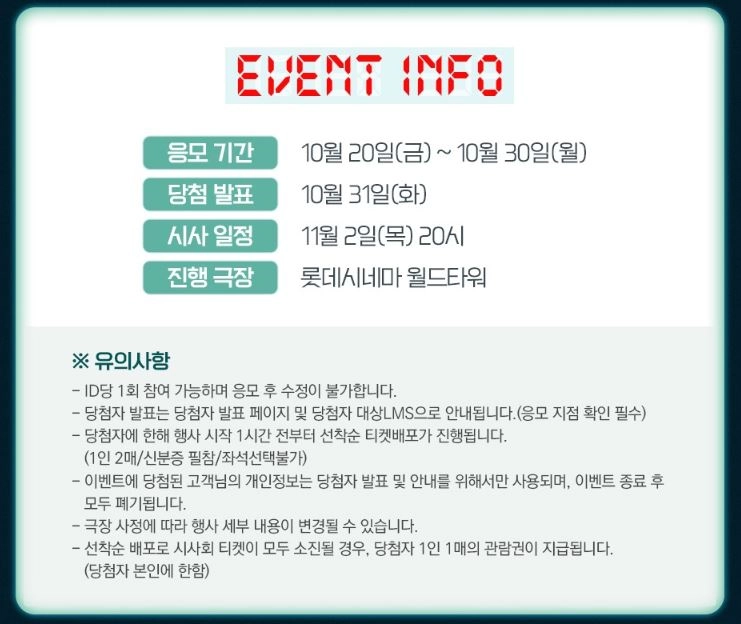 EVENT INFO

응모 기간 10월 20일(금) ~ 10월 30일(월)

당첨 발표 10월 31일(화)

시사 일정 11월 2일(목) 20시

진행 극장 롯데시네마 월드타워

※ 유의사항

- ID당 1회 참여 가능하며 응모 후 수정이 불가합니다.
- 당첨자 발표는 당첨자 발표 페이지 및 당첨자 대상LMS으로 안내됩니다.(응모 지점 확인 필수)
- 당첨자에 한해 행사 시작 1시간 전부터 선착순 티켓배포가 진행됩니다. (1인 2매/신분증 필참/좌석선택불가)
- 이벤트에 당첨된 고객님의 개인정보는 당첨자 발표 및 안내를 위해서만 사용되며, 이벤트 종료 후 모두 폐기됩니다.
- 극장 사정에 따라 행사 세부 내용이 변경될 수 있습니다.
- 선착순 배포로 시사회 티켓이 모두 소진될 경우, 당첨자 1인 1매의 관람권이 지급됩니다. (당첨자 본인에 한함)